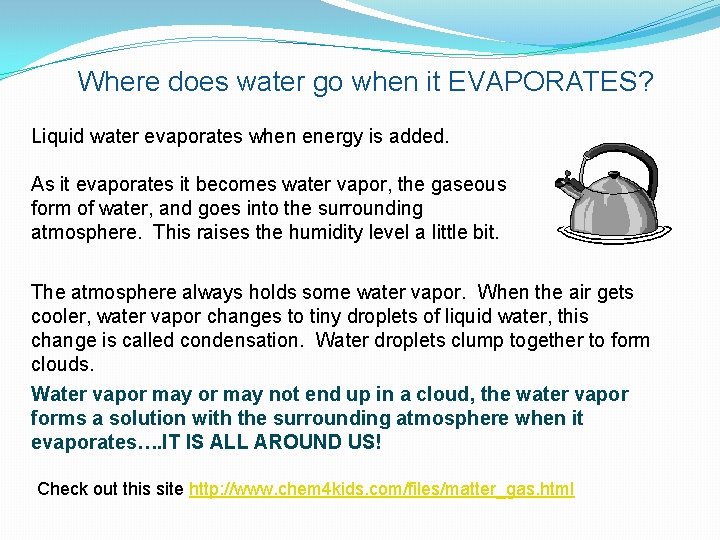 Where does water go when it EVAPORATES?

Liquid water evaporates when energy is added.

As it evaporates it becomes water vapor, the gaseous form of water, and goes into the surrounding atmosphere. This raises the humidity level a little bit.

The atmosphere always holds some water vapor. When the air gets cooler, water vapor changes to tiny droplets of liquid water, this change is called condensation. Water droplets clump together to form clouds.

Water vapor may or may not end up in a cloud, the water vapor forms a solution with the surrounding atmosphere when it evaporates….IT IS ALL AROUND US!

Check out this site http://www.chem4kids.com/files/matter_gas.html